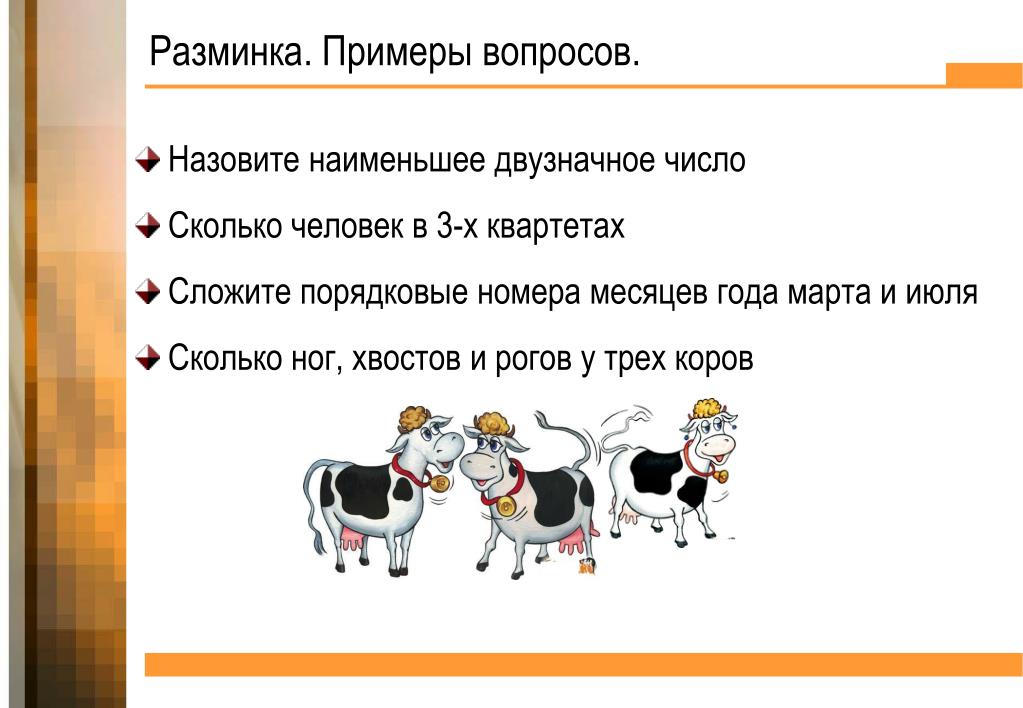 Разминка. Примеры вопросов.

Назовите наименьшее двузначное число

Сколько человек в 3-х квартетах

Сложите порядковые номера месяцев года марта и июля

Сколько ног, хвостов и рогов у трех коров